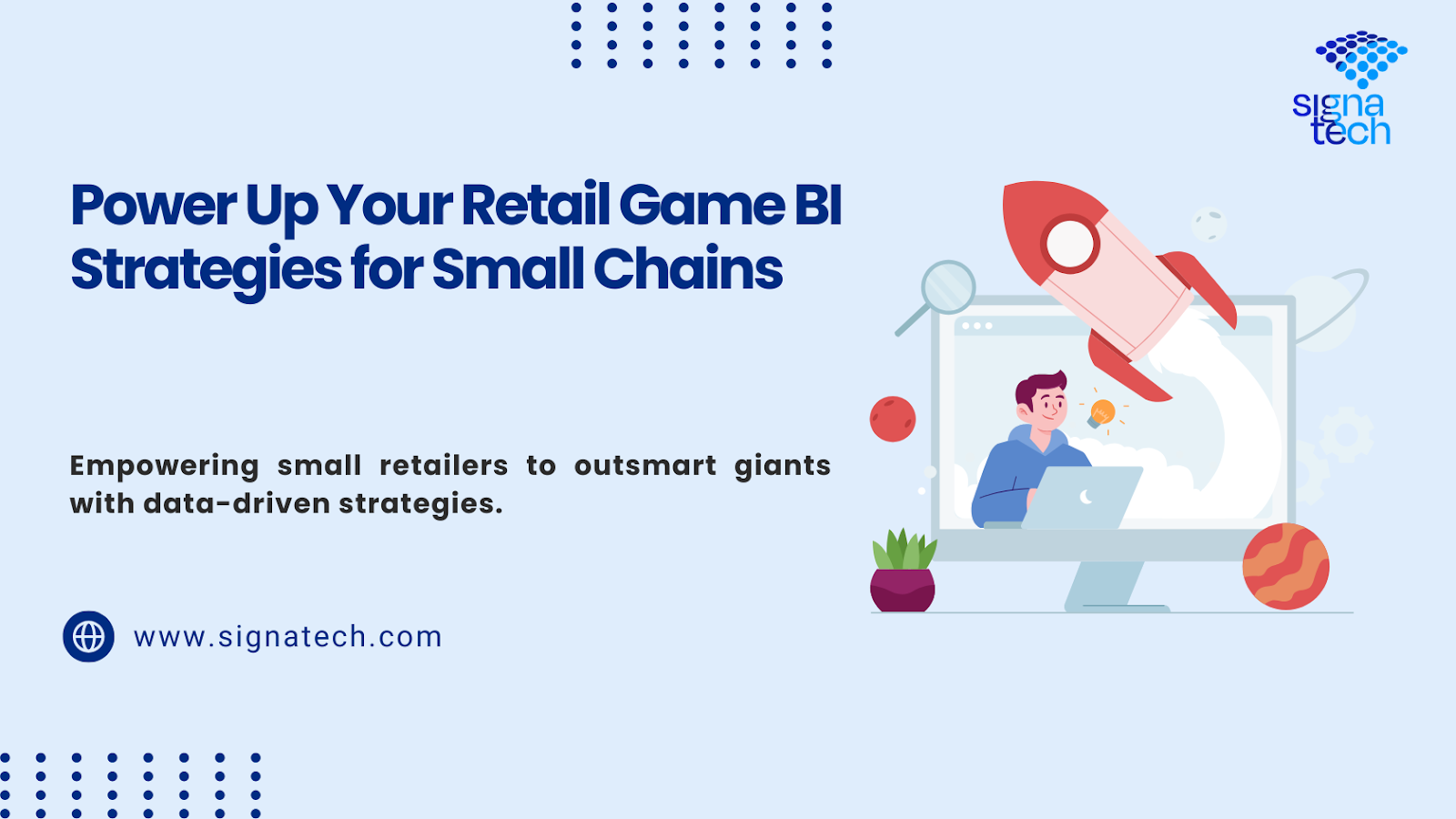 signa tech

Power Up Your Retail Game BI Strategies for Small Chains

Empowering small retailers to outsmart giants with data-driven strategies.

www.signatech.com